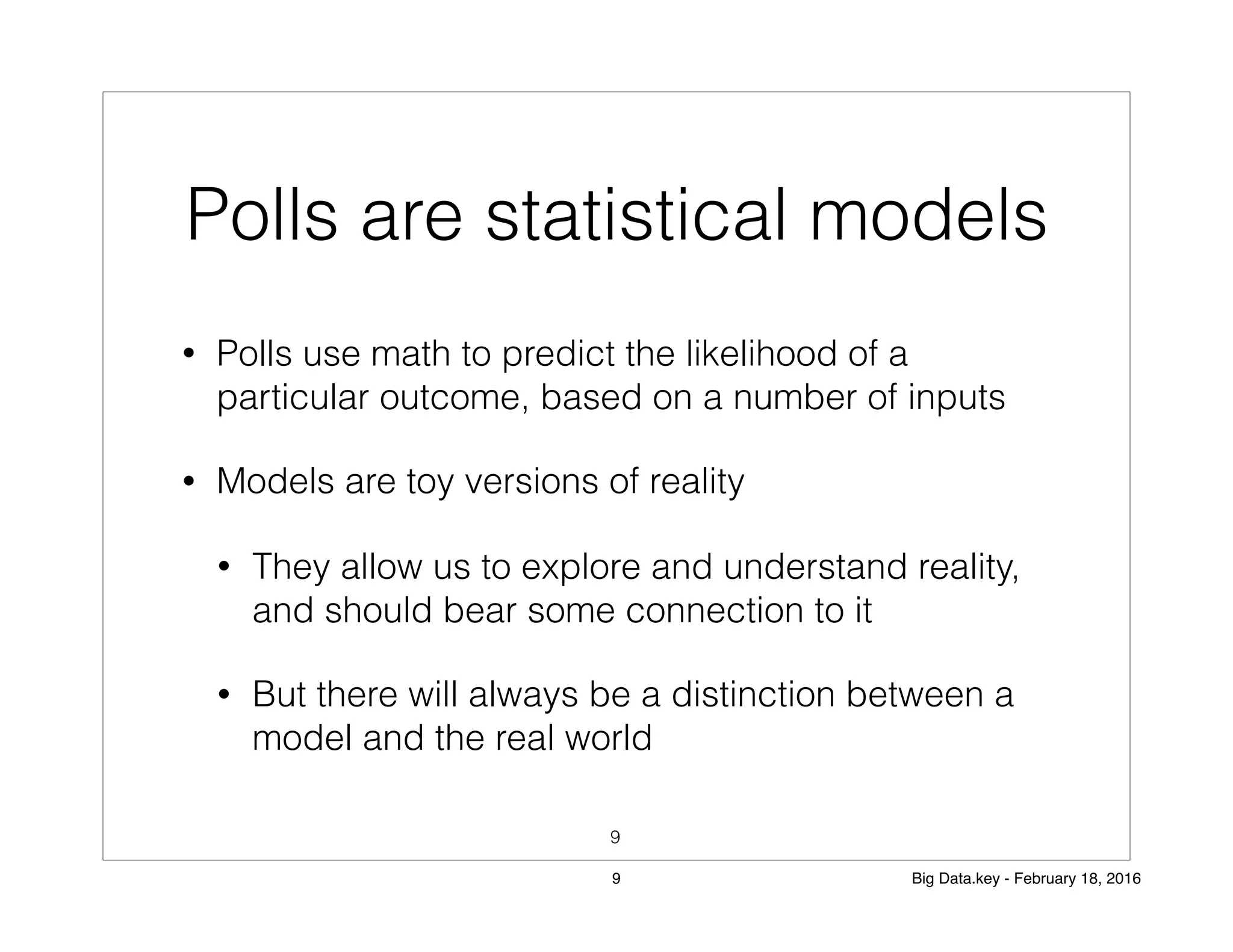 Polls are statistical models

• Polls use math to predict the likelihood of a particular outcome, based on a number of inputs

• Models are toy versions of reality

• They allow us to explore and understand reality, and should bear some connection to it

• But there will always be a distinction between a model and the real world

9

9

Big Data.key - February 18, 2016